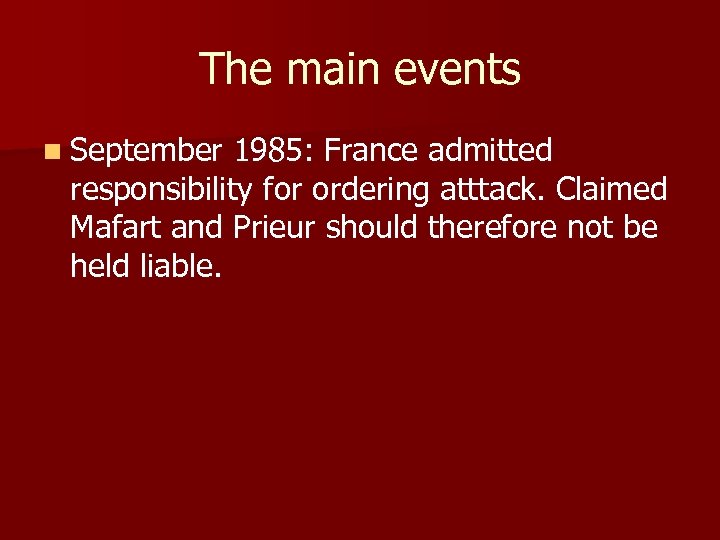 The main events

September 1985: France admitted responsibility for ordering atttack. Claimed Mafart and Prieur should therefore not be held liable.